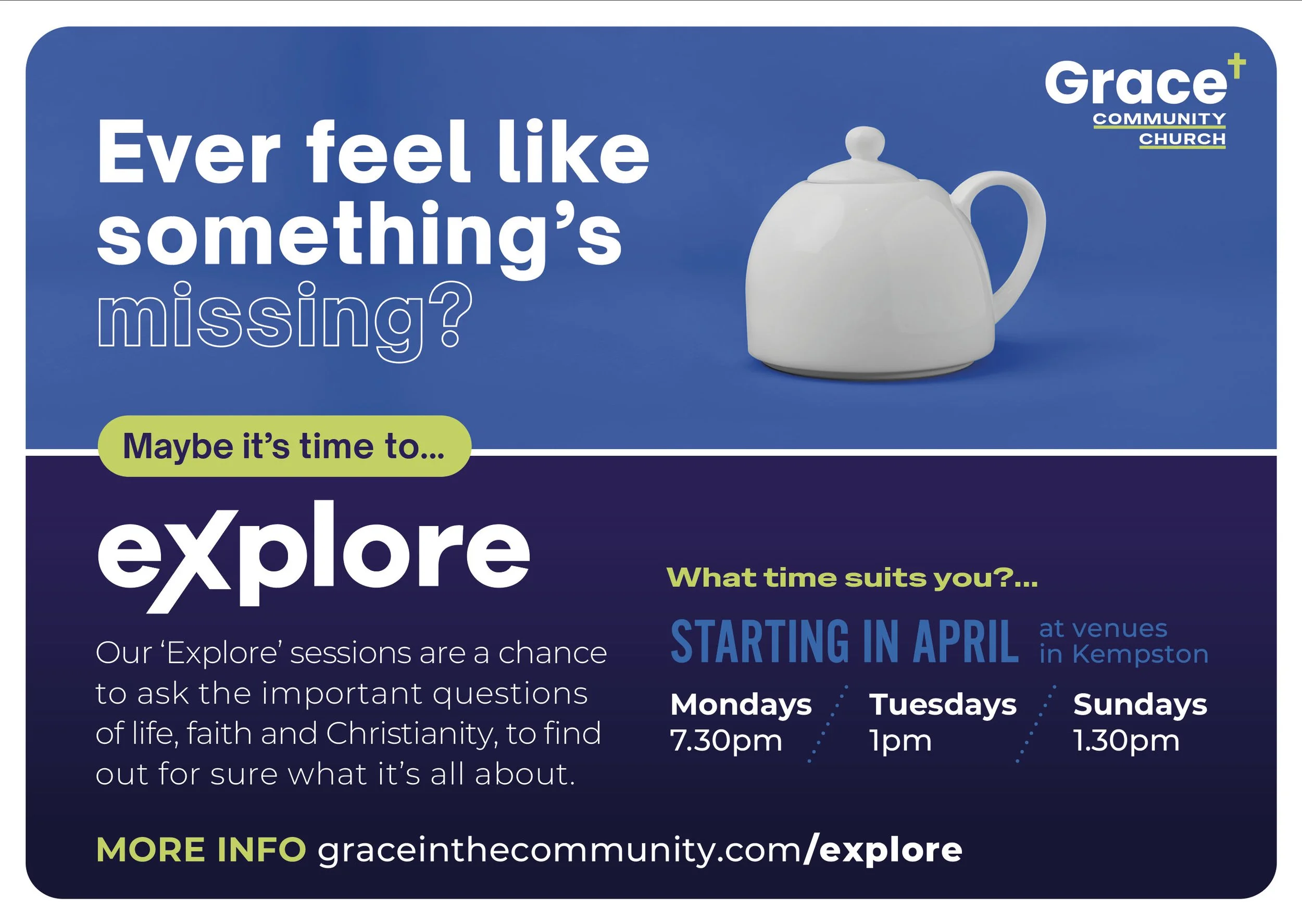 Grace
COMMUNITY CHURCH

Ever feel like something's missing?

Maybe it's time to...

explore

Our 'Explore' sessions are a chance to ask the important questions of life, faith and Christianity, to find out for sure what it's all about.

What time suits you?...

STARTING IN APRIL at venues in Kempston

Mondays 7.30pm

Tuesdays 1pm

Sundays 1.30pm

MORE INFO graceinthecommunity.com/explore